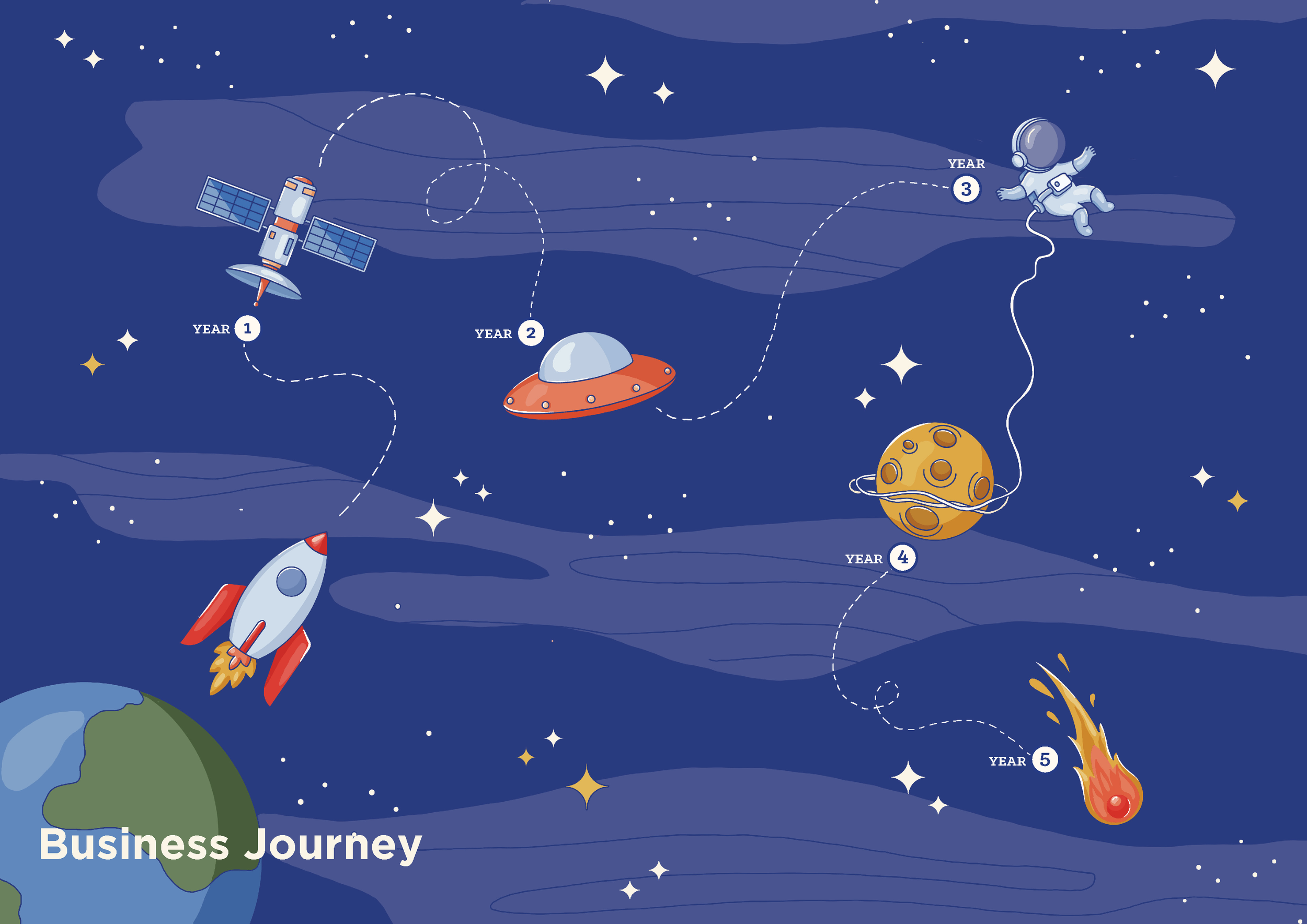 YEAR 1

YEAR 2

YEAR 3

YEAR 4

YEAR 5

Business Journey